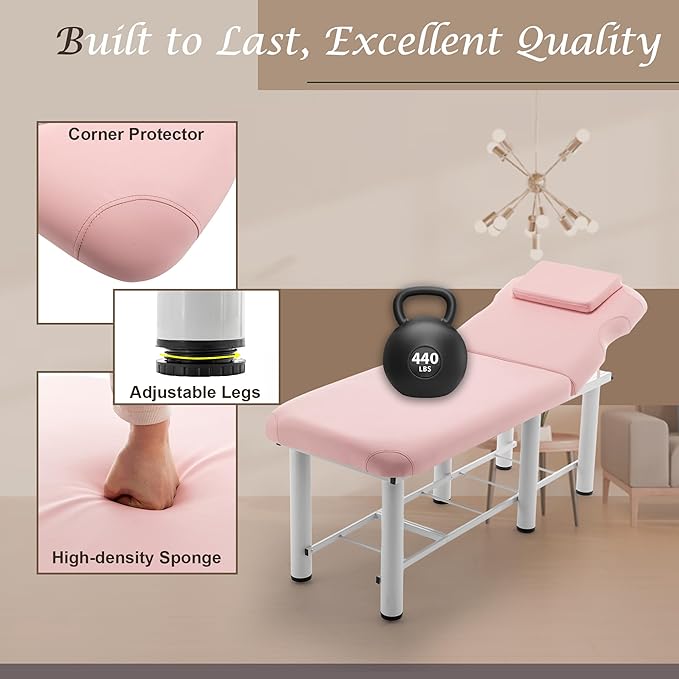 Built to Last, Excellent Quality

Corner Protector

Adjustable Legs

High-density Sponge

440
LBS